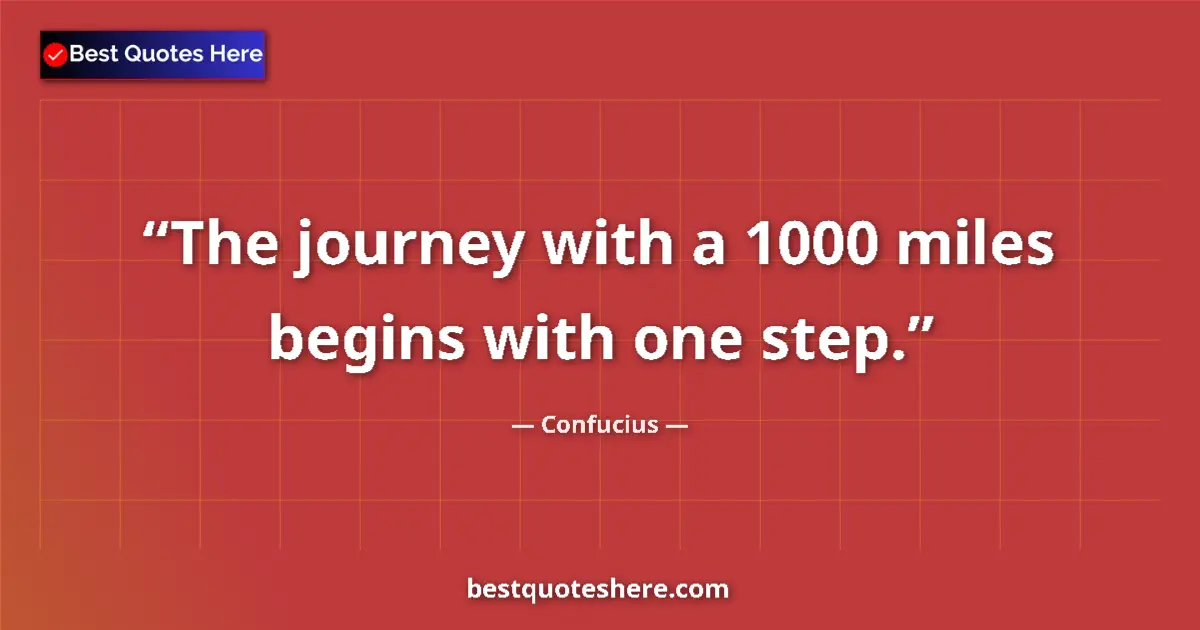 Best Quotes Here

“The journey with a 1000 miles begins with one step.”

— Confucius —

bestquoteshere.com